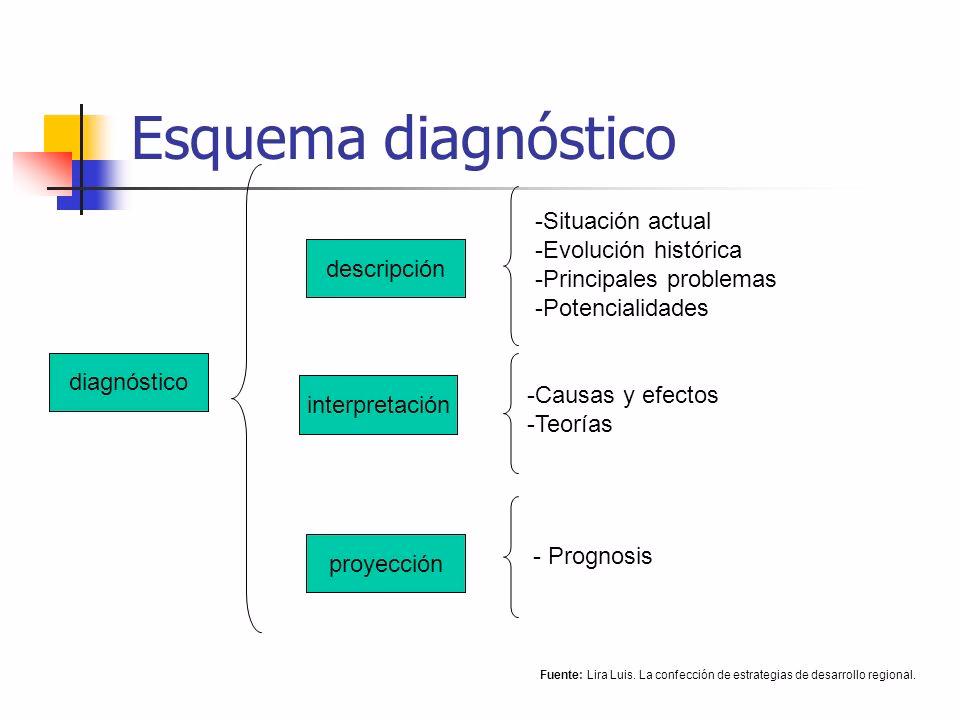 Esquema diagnóstico

diagnóstico

descripción

-Situación actual
-Evolución histórica
-Principales problemas
-Potencialidades

interpretación

-Causas y efectos
-Teorías

proyección

- Prognosis

Fuente: Lira Luis. La confección de estrategias de desarrollo regional.